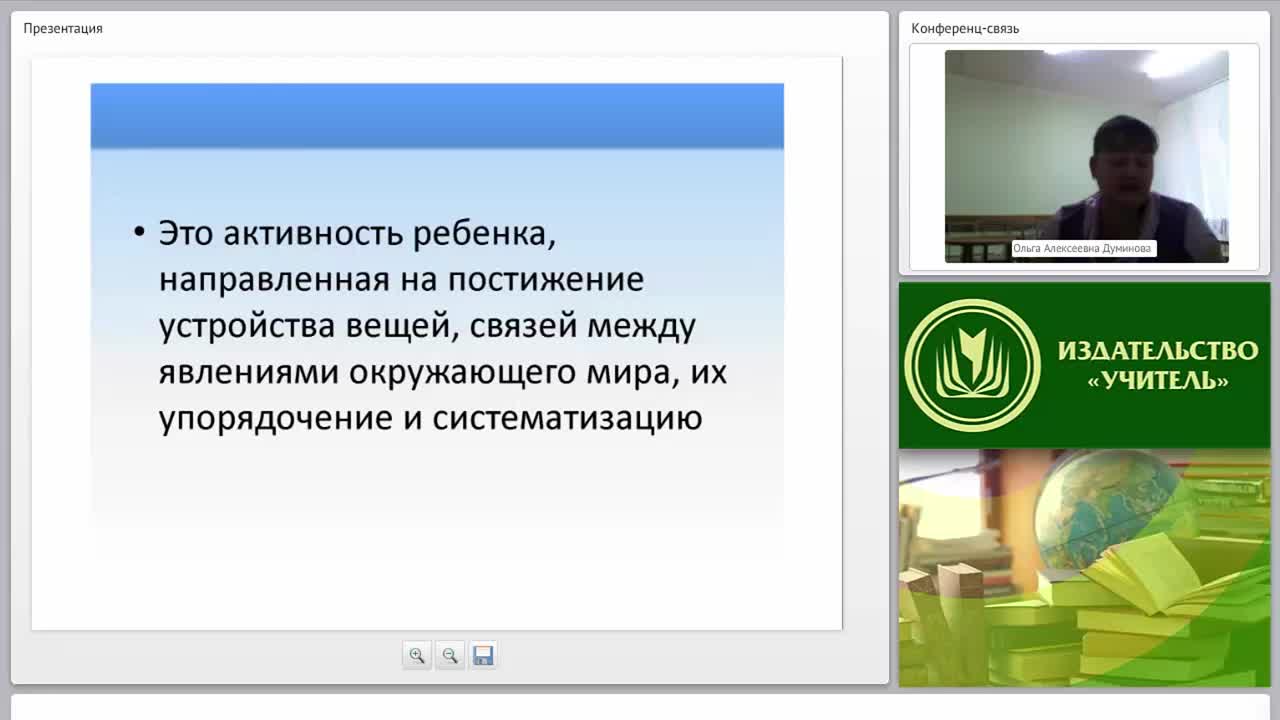 Презентация

• Это активность ребенка, направленная на постижение устройства вещей, связей между явлениями окружающего мира, их упорядочение и систематизацию

Конференц-связь

Ольга Алексеевна Думинова

ИЗДАТЕЛЬСТВО «УЧИТЕЛЬ»